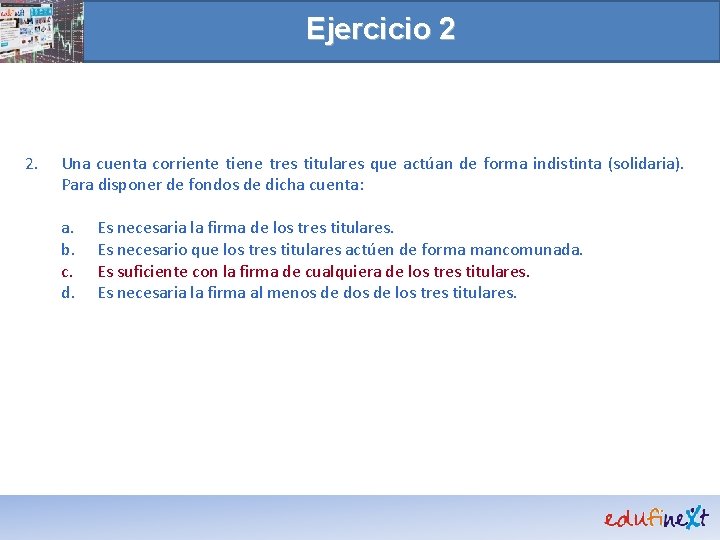 Ejercicio 2

2. Una cuenta corriente tiene tres titulares que actúan de forma indistinta (solidaria). Para disponer de fondos de dicha cuenta:

a. Es necesaria la firma de los tres titulares.
b. Es necesario que los tres titulares actúen de forma mancomunada.
c. Es suficiente con la firma de cualquiera de los tres titulares.
d. Es necesaria la firma al menos de dos de los tres titulares.

edufinext